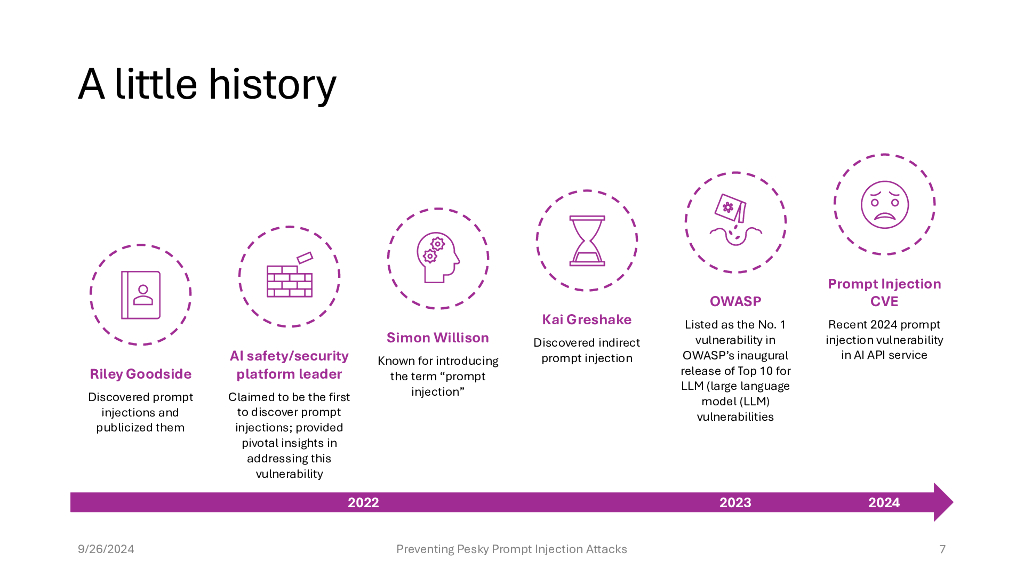 A little history

Riley Goodside

Discovered prompt injections and publicized them

AI safety/security platform leader

Claimed to be the first to discover prompt injections; provided pivotal insights in addressing this vulnerability

Simon Willison

Known for introducing the term “prompt injection”

Kai Greshake

Discovered indirect prompt injection

OWASP

Listed as the No. 1 vulnerability in OWASP’s inaugural release of Top 10 for LLM (large language model (LLM) vulnerabilities

Prompt Injection CVE

Recent 2024 prompt injection vulnerability in AI API service

2022

2023

2024

9/26/2024

Preventing Pesky Prompt Injection Attacks

7